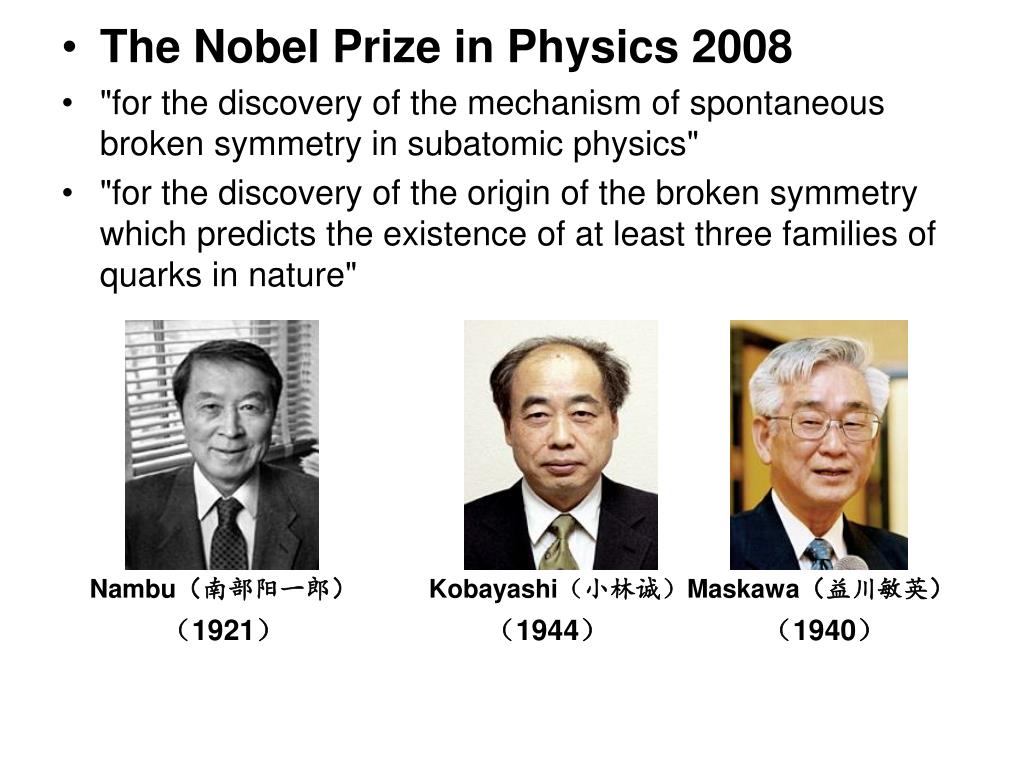 • The Nobel Prize in Physics 2008

• "for the discovery of the mechanism of spontaneous broken symmetry in subatomic physics"

• "for the discovery of the origin of the broken symmetry which predicts the existence of at least three families of quarks in nature"

Nambu（南部阳一郎）
（1921）

Kobayashi（小林诚）
（1944）

Maskawa（益川敏英）
（1940）